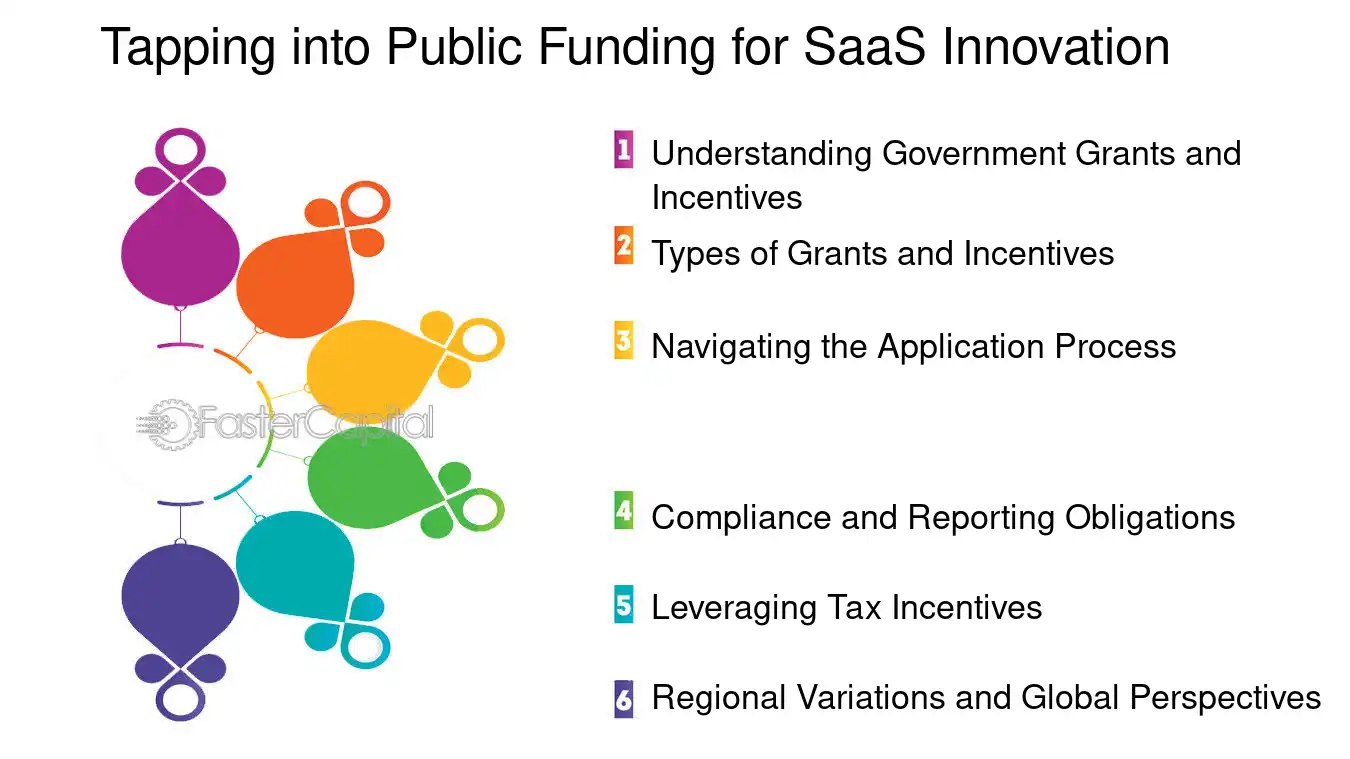 Tapping into Public Funding for SaaS Innovation

1 Understanding Government Grants and Incentives

2 Types of Grants and Incentives

3 Navigating the Application Process

4 Compliance and Reporting Obligations

5 Leveraging Tax Incentives

6 Regional Variations and Global Perspectives

FasterCapital